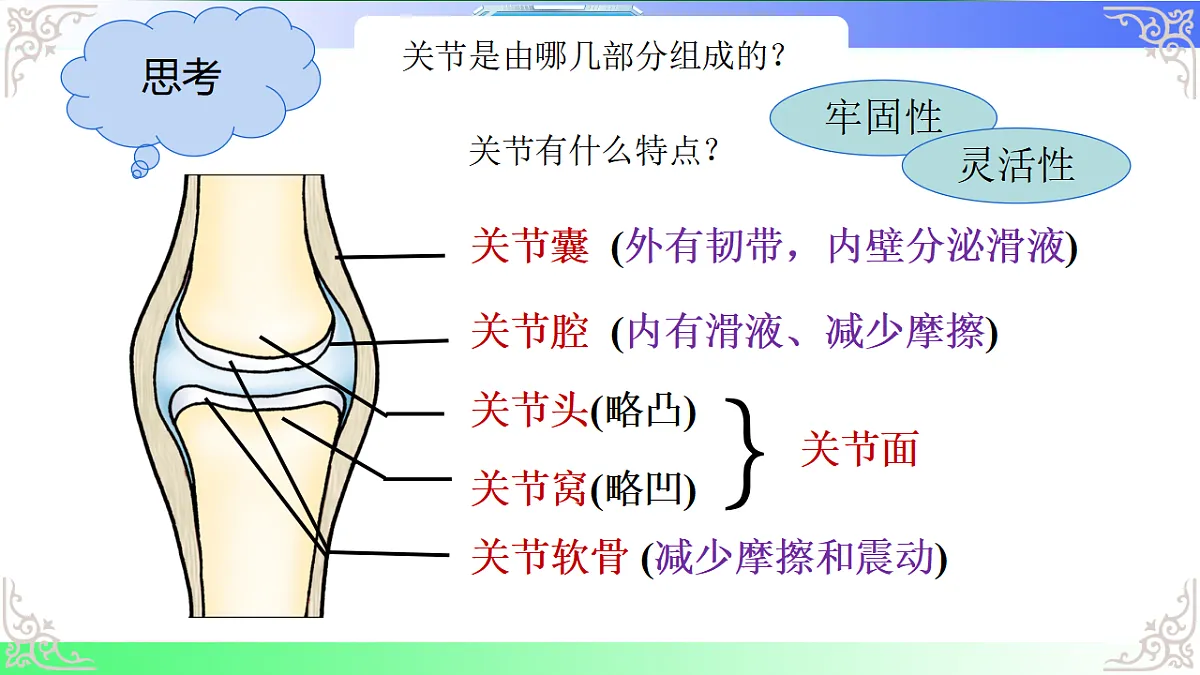 思考

关节是由哪几部分组成的？

关节有什么特点？

牢固性

灵活性

关节囊 (外有韧带，内壁分泌滑液)

关节腔 (内有滑液、减少摩擦)

关节头(略凸)

关节窝(略凹)

关节面

关节软骨 (减少摩擦和震动)